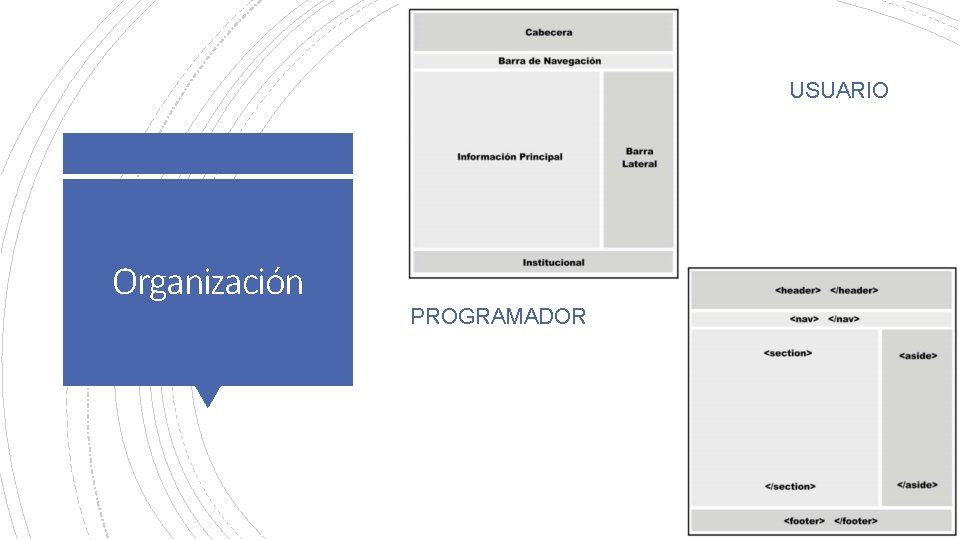 Organización

Cabecera

Barra de Navegación

Información Principal

Barra Lateral

Institucional

USUARIO

PROGRAMADOR

<header> </header>

<nav> </nav>

<section>

<aside>

</section>

</aside>

<footer> </footer>